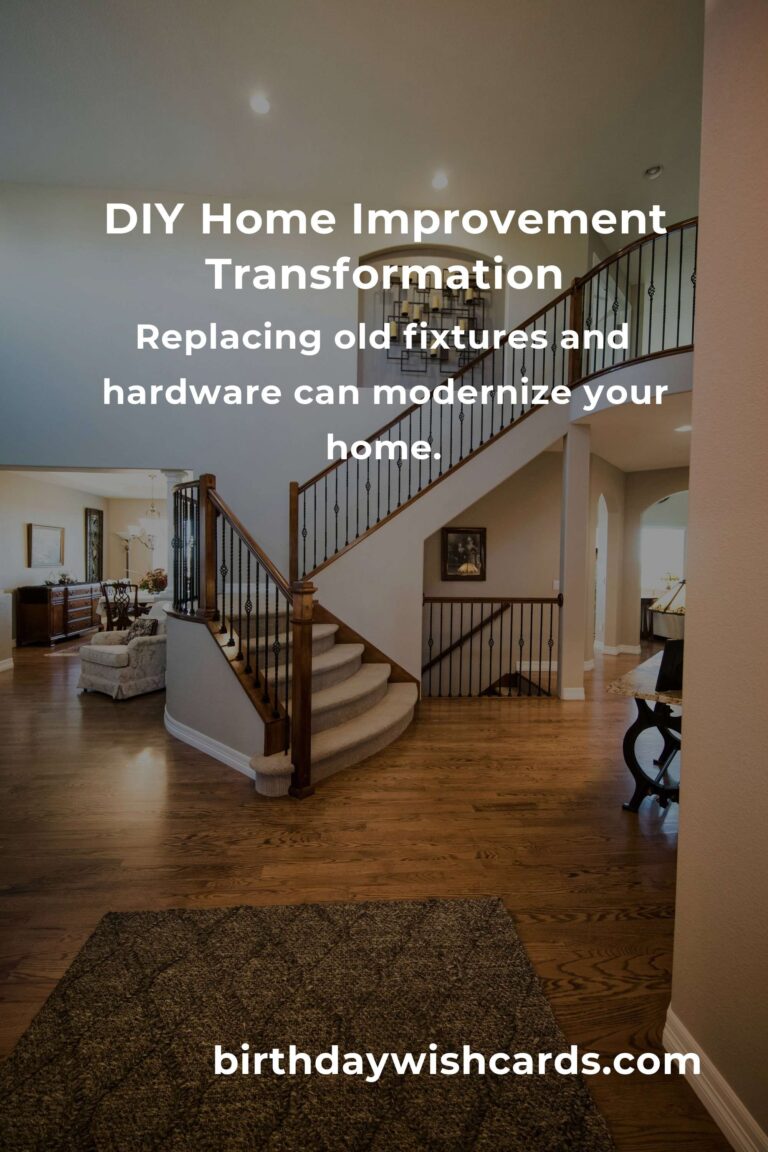 DIY Home Improvement Transformation

Replacing old fixtures and hardware can modernize your home.

birthdaywishcards.com